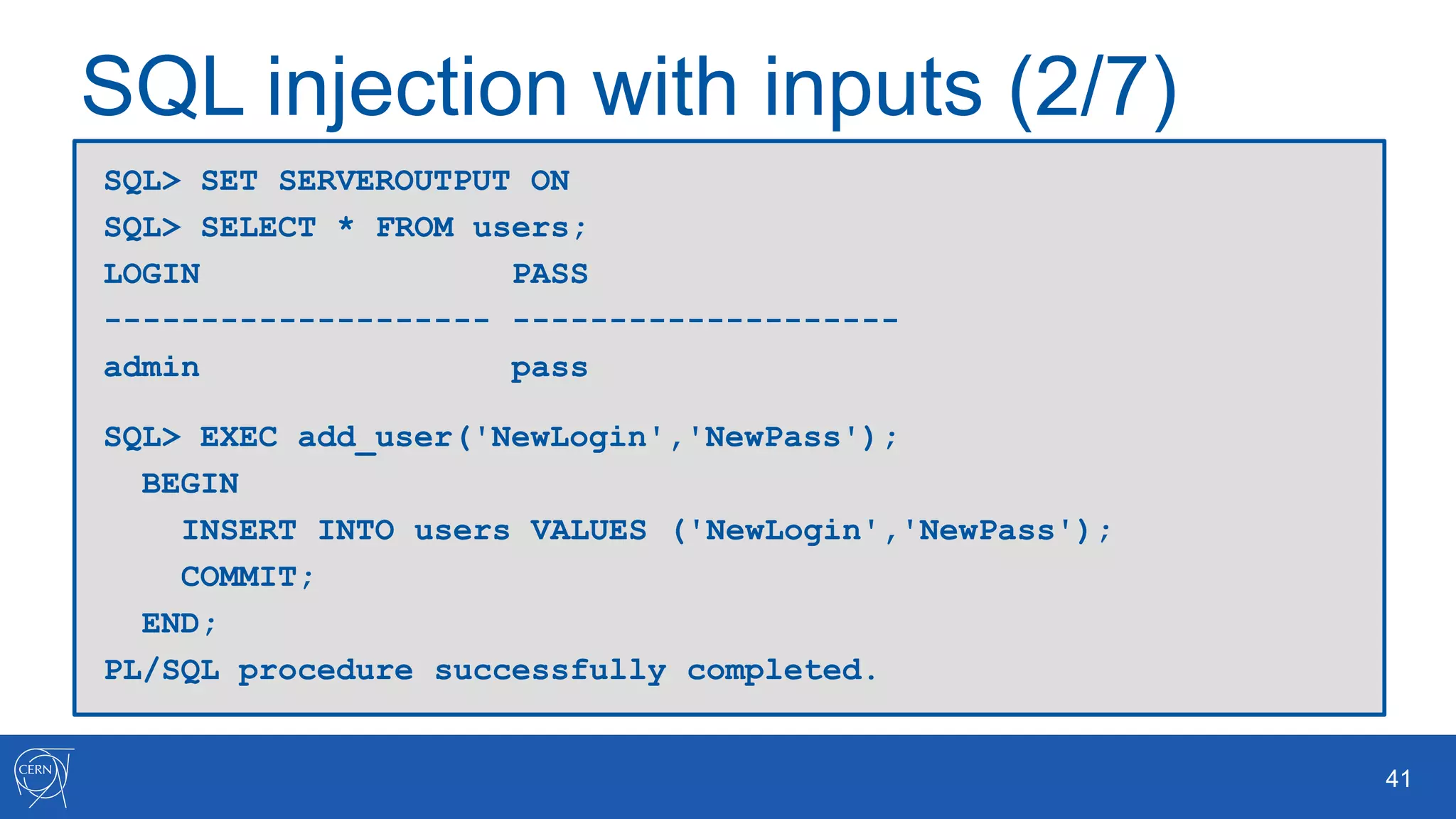 SQL injection with inputs (2/7)

SQL> SET SERVEROUTPUT ON
SQL> SELECT * FROM users;
LOGIN PASS
-------------------- --------------------
admin pass

SQL> EXEC add_user('NewLogin','NewPass');
BEGIN
INSERT INTO users VALUES ('NewLogin','NewPass');
COMMIT;
END;
PL/SQL procedure successfully completed.

CERN

41